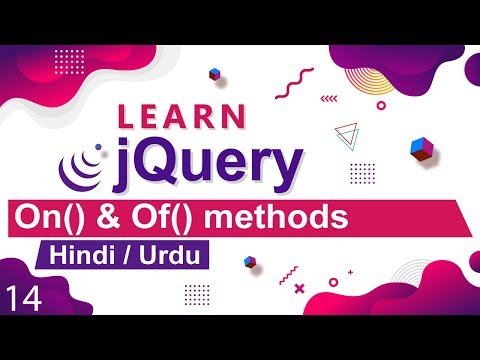 LEARN
jQuery
On() & Of() methods
Hindi / Urdu
14